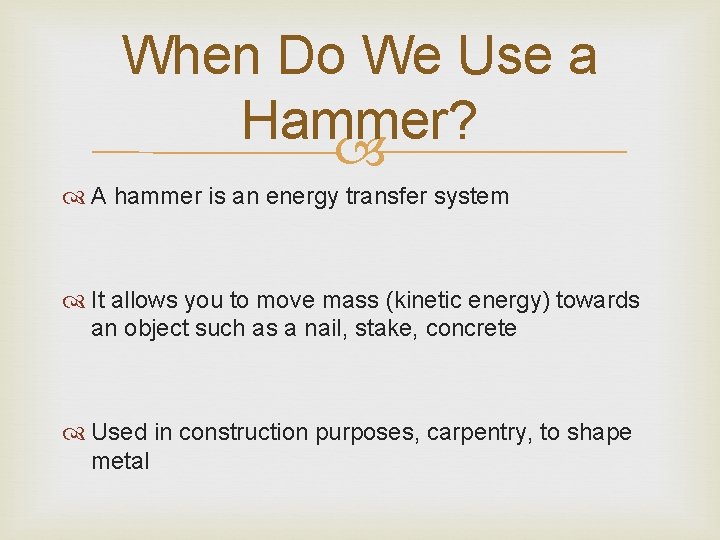 When Do We Use a Hammer?

A hammer is an energy transfer system

It allows you to move mass (kinetic energy) towards an object such as a nail, stake, concrete

Used in construction purposes, carpentry, to shape metal